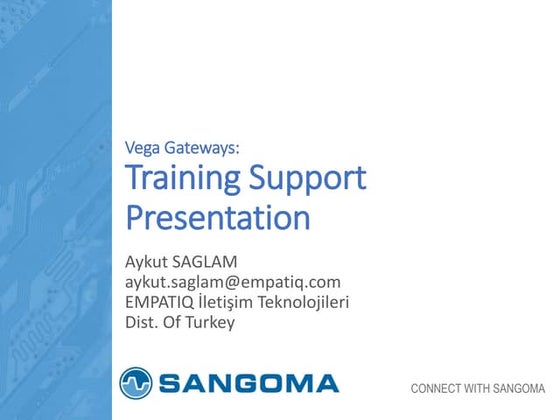 Vega Gateways:
Training Support Presentation

Aykut SAGLAM
aykut.saglam@empatiq.com
EMPATIQ İletişim Teknolojileri
Dist. Of Turkey

SANGOMA

CONNECT WITH SANGOMA